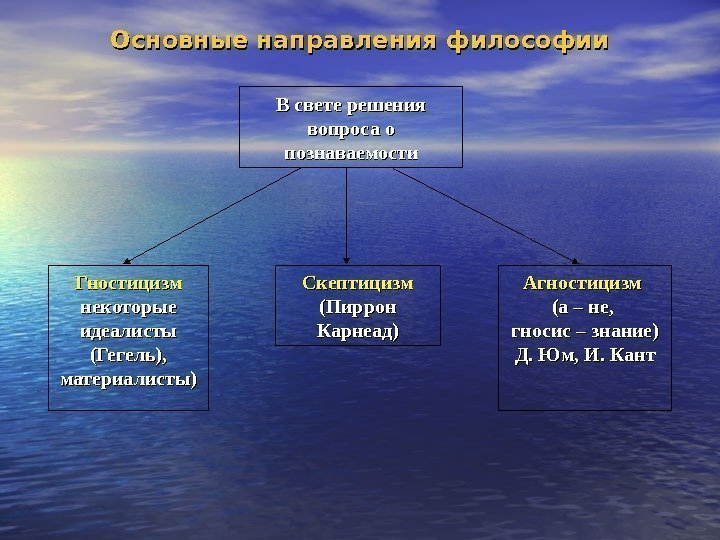 Основные направления философии

В свете решения вопроса о познаваемости

Гностицизм
некоторые идеалисты (Гегель), материалисты)

Скептицизм
(Пиррон Карнеад)

Агностицизм
(а – не, гносис – знание)
Д. Юм, И. Кант